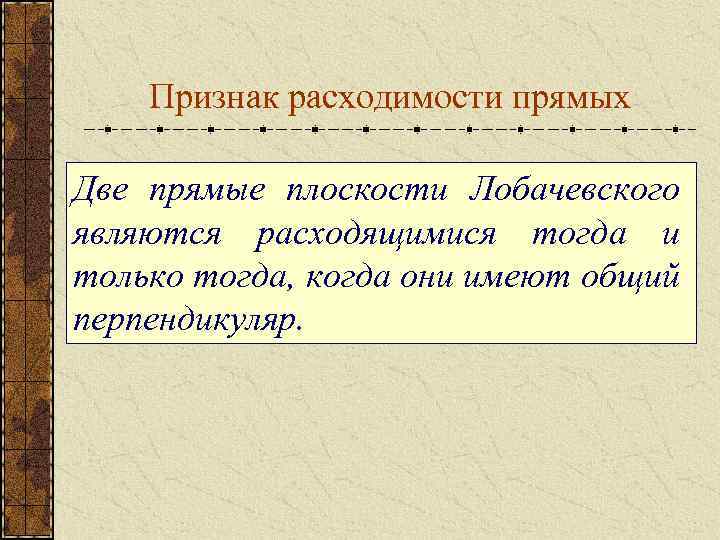 Признак расходимости прямых

Две прямые плоскости Лобачевского являются расходящимися тогда и только тогда, когда они имеют общий перпендикуляр.